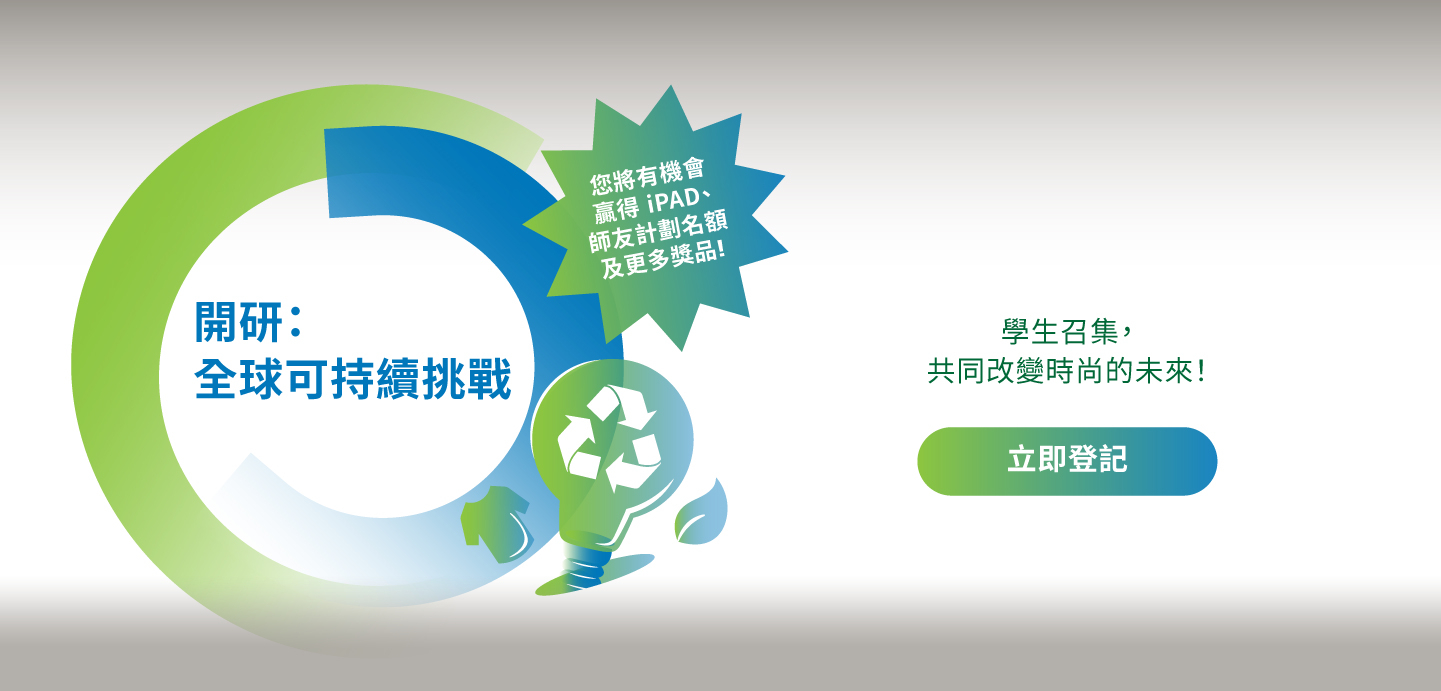 開研：
全球可持續挑戰

您將有機會
贏得 iPAD、
師友計劃名額
及更多獎品！

學生召集，
共同改變時尚的未來！

立即登記